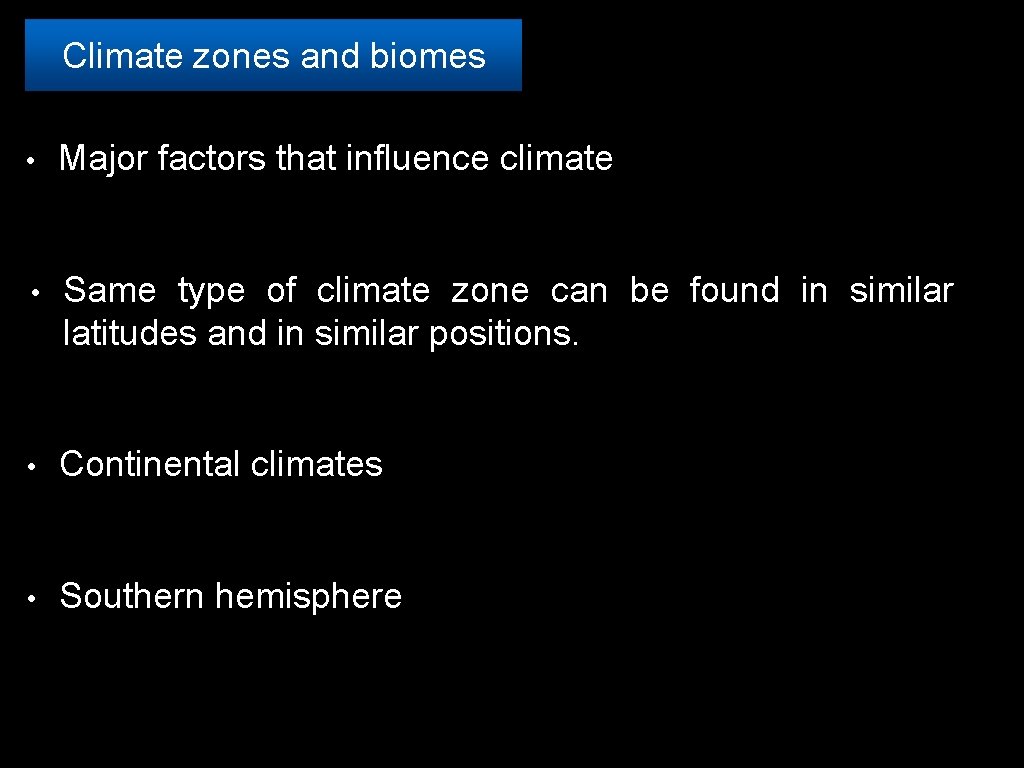 Climate zones and biomes

• Major factors that influence climate

• Same type of climate zone can be found in similar latitudes and in similar positions.

• Continental climates

• Southern hemisphere